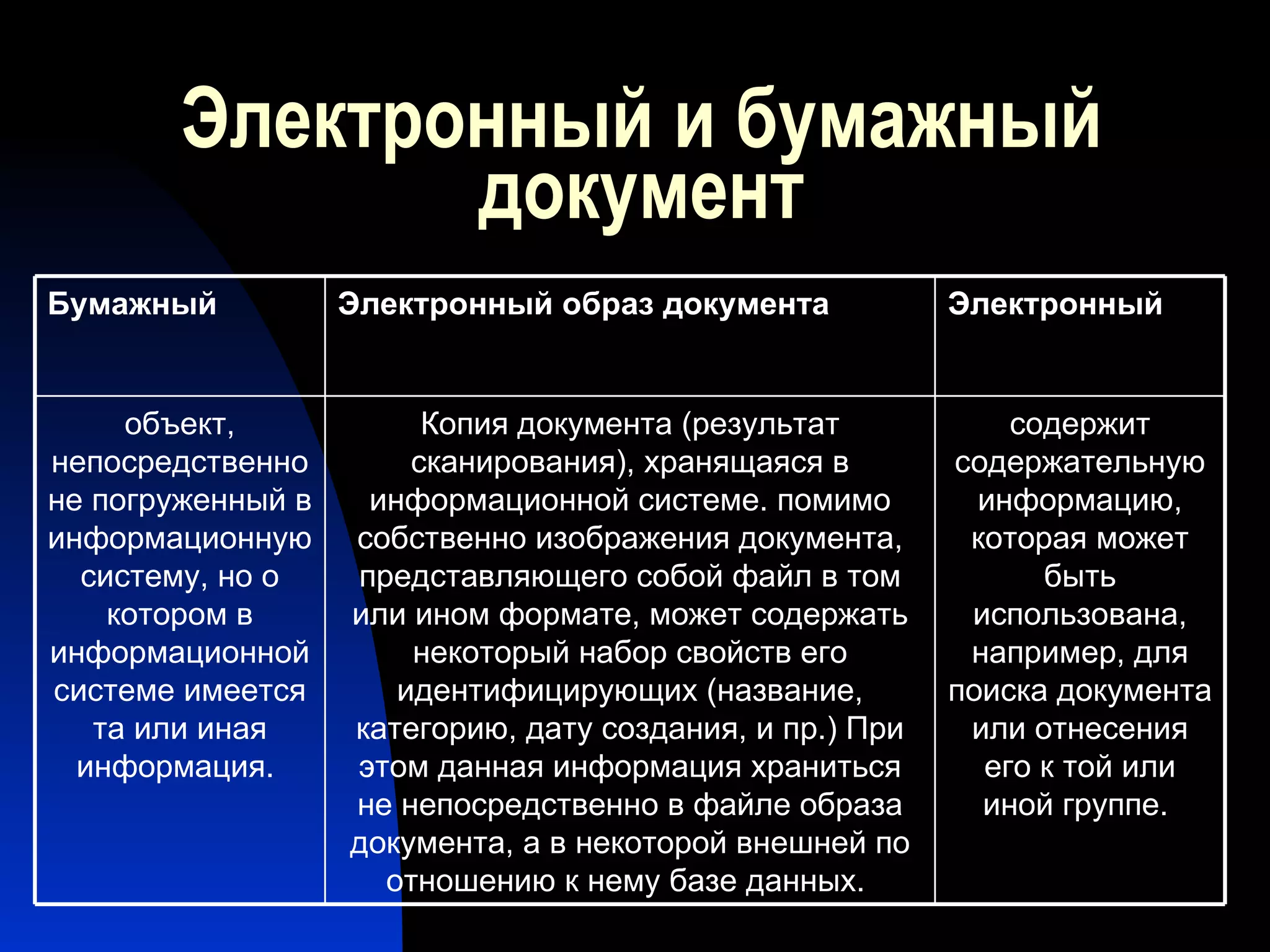 Электронный и бумажный документ

| Бумажный | Электронный образ документа | Электронный |
|---|---|---|
| объект, непосредственно не погруженный в информационную систему, но о котором в информационной системе имеется та или иная информация. | Копия документа (результат сканирования), хранящаяся в информационной системе. помимо собственно изображения документа, представляющего собой файл в том или ином формате, может содержать некоторый набор свойств его идентифицирующих (название, категорию, дату создания, и пр.) При этом данная информация храниться не непосредственно в файле образа документа, а в некоторой внешней по отношению к нему базе данных. | содержит содержательную информацию, которая может быть использована, например, для поиска документа или отнесения его к той или иной группе. |